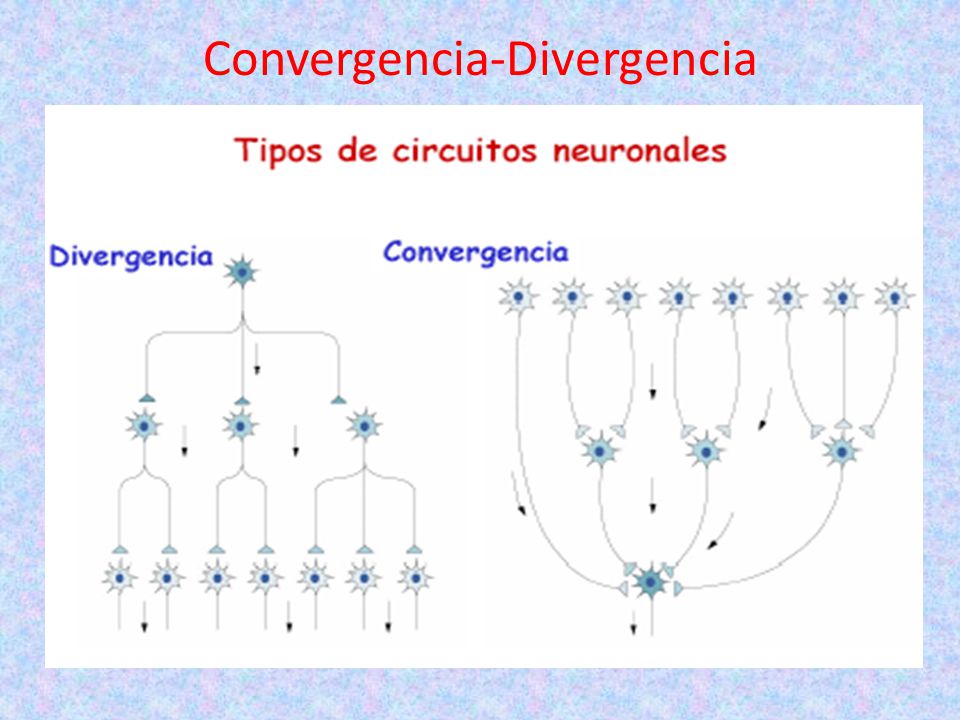 Convergencia-Divergencia

Tipos de circuitos neuronales

Divergencia

Convergencia